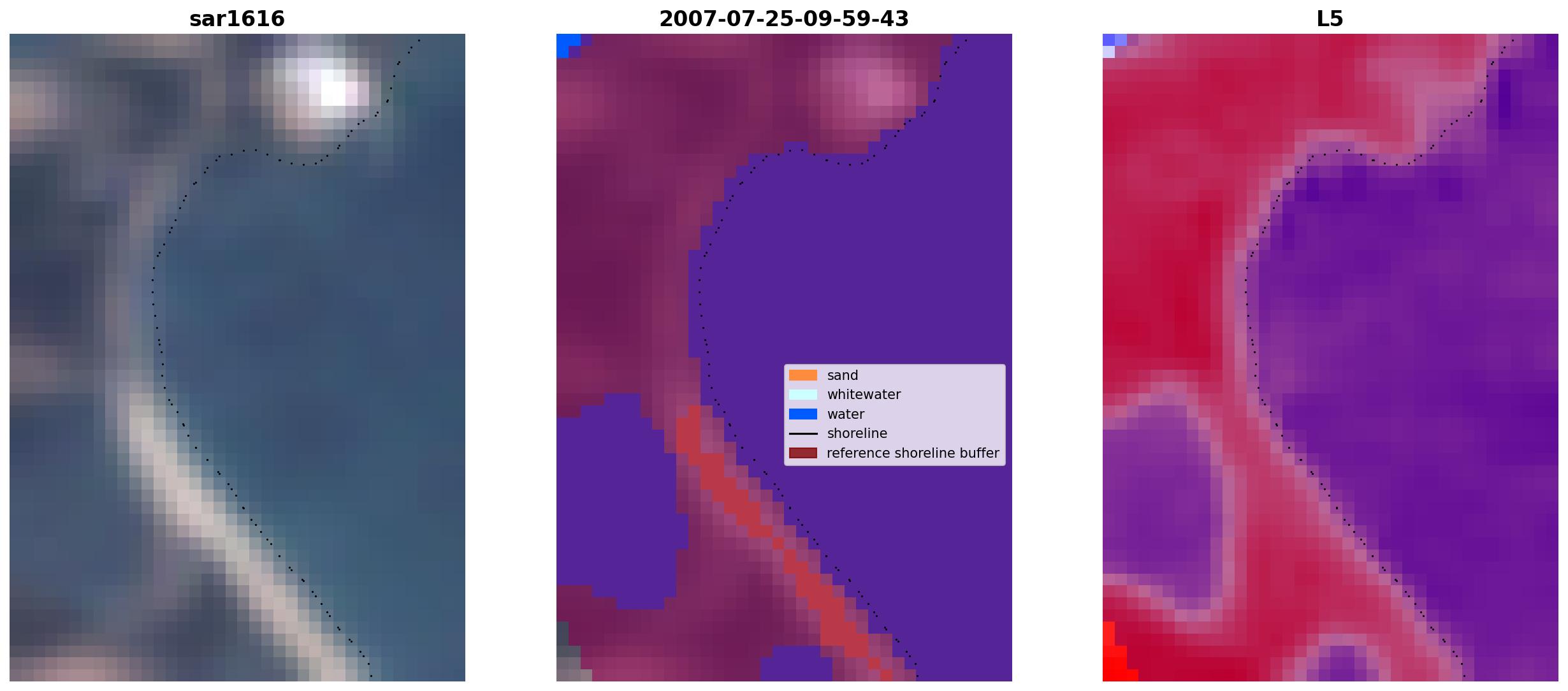 sar1616

2007-07-25-09-59-43

sand
whitewater
water
shoreline
reference shoreline buffer

L5